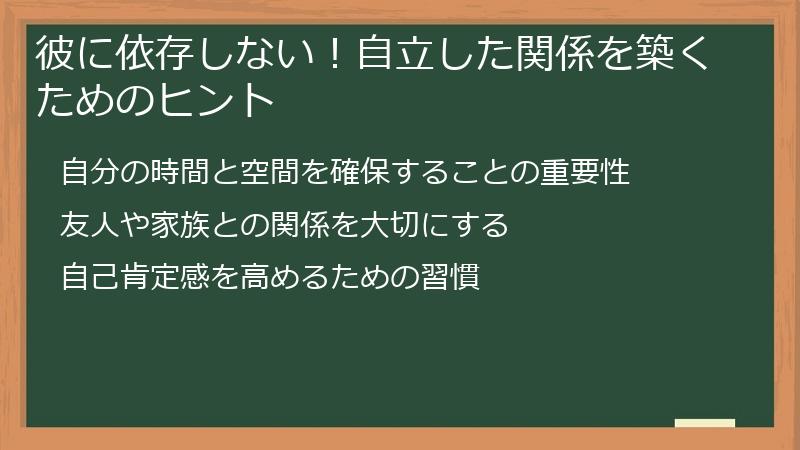 彼に依存しない！自立した関係を築くためのヒント

自分の時間と空間を確保することの重要性

友人や家族との関係を大切にする

自己肯定感を高めるための習慣